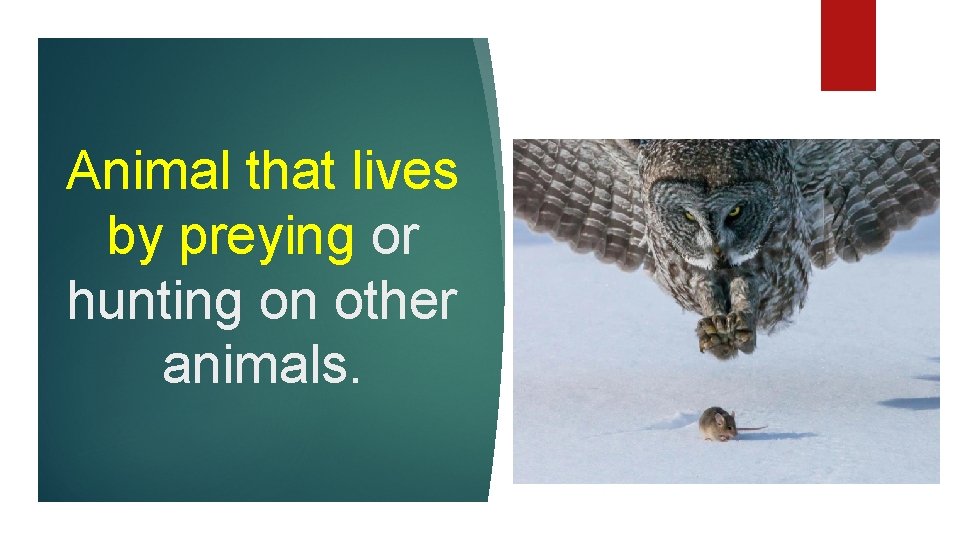 Animal that lives by preying or hunting on other animals.